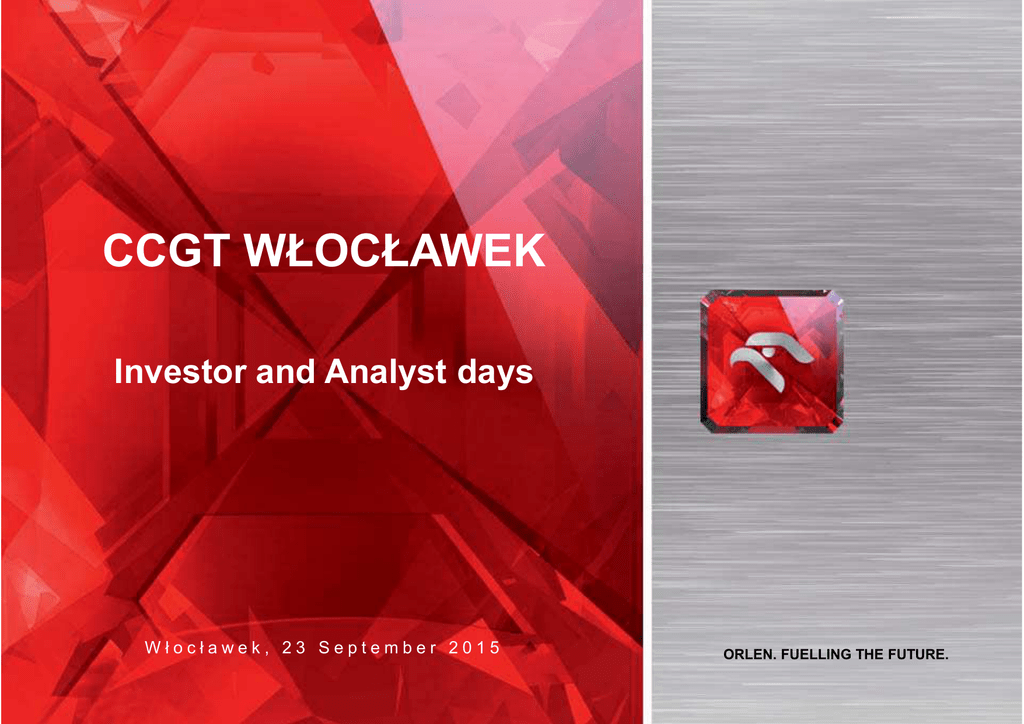 CCGT WŁOCŁAWEK

Investor and Analyst days

Włocławek, 23 September 2015

ORLEN. FUELLING THE FUTURE.